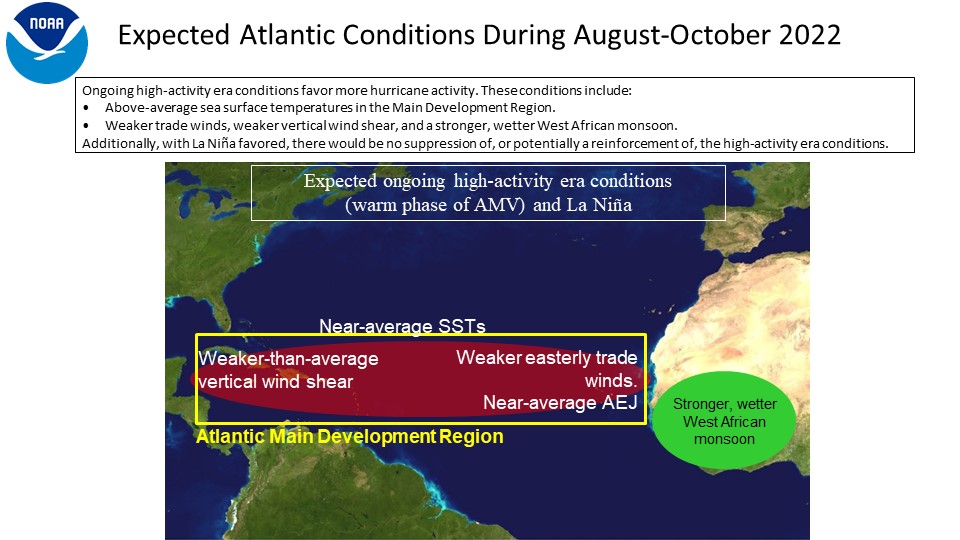 NOAA

Expected Atlantic Conditions During August-October 2022

Ongoing high-activity era conditions favor more hurricane activity. These conditions include:
• Above-average sea surface temperatures in the Main Development Region.
• Weaker trade winds, weaker vertical wind shear, and a stronger, wetter West African monsoon.
Additionally, with La Niña favored, there would be no suppression of, or potentially a reinforcement of, the high-activity era conditions.

Expected ongoing high-activity era conditions (warm phase of AMV) and La Niña

Near-average SSTs

Weaker-than-average vertical wind shear

Weaker easterly trade winds.

Near-average AEJ

Atlantic Main Development Region

Stronger, wetter West African monsoon